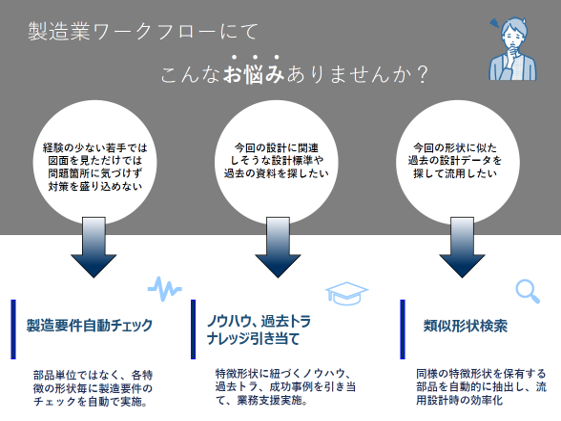 製造業ワークフローにて

こんなお悩みありませんか？

経験の少ない若手では図面を見ただけでは問題箇所に気づけず対策を盛り込めない

今回の設計に関連しそうな設計標準や過去の資料を探したい

今回の形状に似た過去の設計データを探して流用したい

製造要件自動チェック

部品単位ではなく、各特徴の形状毎に製造要件のチェックを自動で実施。

ノウハウ、過去トラナレッジ引き当て

特徴形状に紐づくノウハウ、過去トラ、成功事例を引き当て、業務支援実施。

類似形状検索

同様の特徴形状を保有する部品を自動的に抽出し、流用設計時の効率化